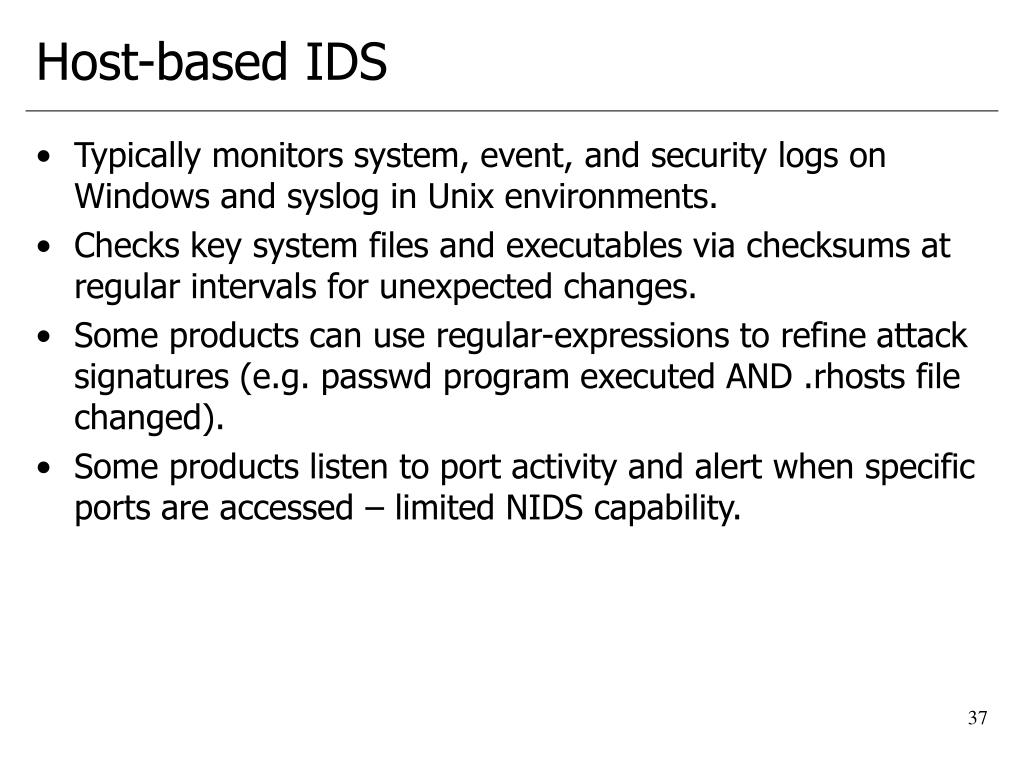 Host-based IDS

• Typically monitors system, event, and security logs on Windows and syslog in Unix environments.
• Checks key system files and executables via checksums at regular intervals for unexpected changes.
• Some products can use regular-expressions to refine attack signatures (e.g. passwd program executed AND .rhosts file changed).
• Some products listen to port activity and alert when specific ports are accessed – limited NIDS capability.

37